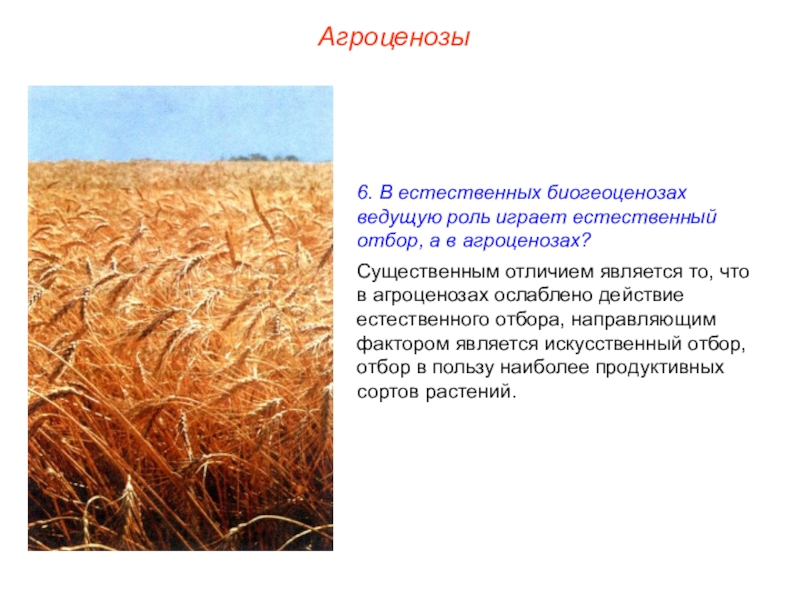 Агроценозы

6. В естественных биогеоценозах ведущую роль играет естественный отбор, а в агроценозах?

Существенным отличием является то, что в агроценозах ослаблено действие естественного отбора, направляющим фактором является искусственный отбор, отбор в пользу наиболее продуктивных сортов растений.